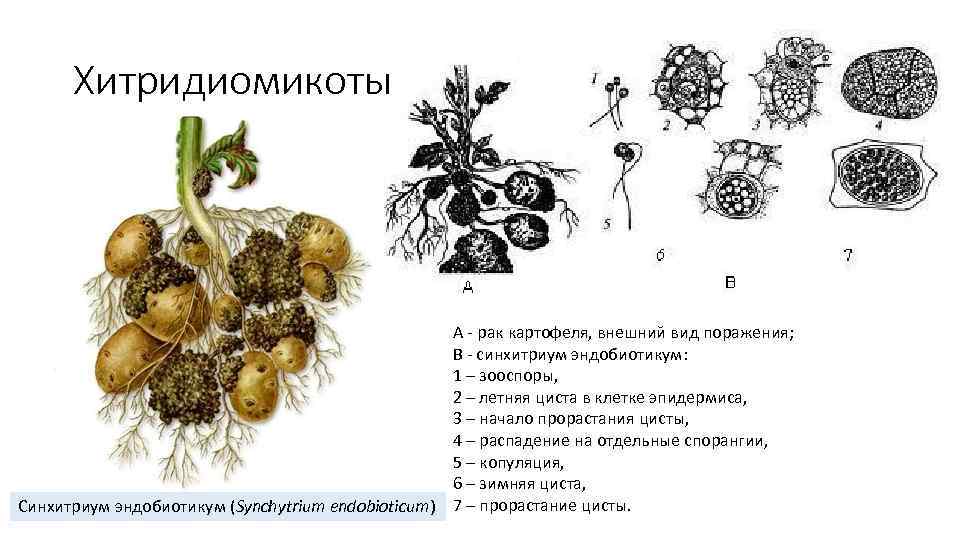 Хитридиомикоты

1

2

3

4

5

6

7

А

В

А - рак картофеля, внешний вид поражения;
В - синхитриум эндобиотикум:
1 – зооспоры,
2 – летняя циста в клетке эпидермиса,
3 – начало прорастания цисты,
4 – распадение на отдельные спорангии,
5 – копуляция,
6 – зимняя циста,
7 – прорастание цисты.

Синхитриум эндобиотикум (Synchytrium endobioticum)